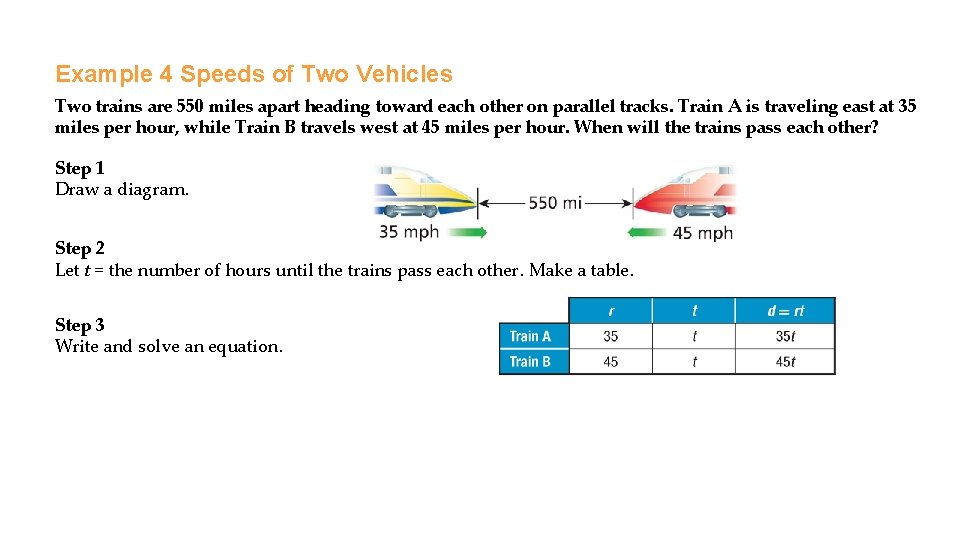 Example 4 Speeds of Two Vehicles

Two trains are 550 miles apart heading toward each other on parallel tracks. Train A is traveling east at 35 miles per hour, while Train B travels west at 45 miles per hour. When will the trains pass each other?

Step 1
Draw a diagram.

550 mi
35 mph
45 mph

Step 2
Let $t$ = the number of hours until the trains pass each other. Make a table.

Step 3
Write and solve an equation.

| | $r$ | $t$ | $d = rt$ |
|---|---|---|---|
| Train A | 35 | $t$ | $35t$ |
| Train B | 45 | $t$ | $45t$ |